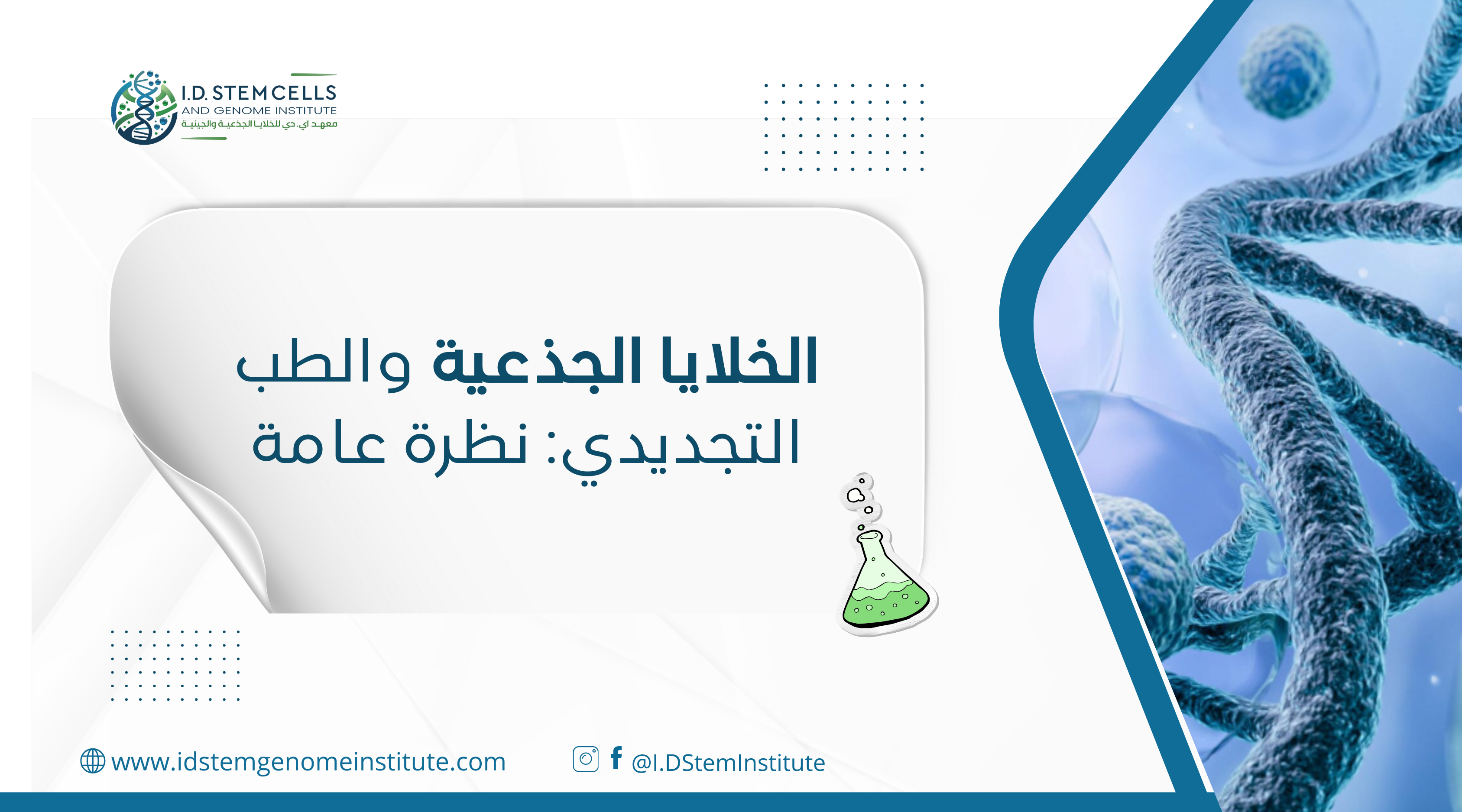 I.D. STEM CELLS
AND GENOME INSTITUTE
معهد اي. دي للخلايا الجذعية والجينية

الخلايا الجذعية والطب التجديدي: نظرة عامة

www.idstemgenomeinstitute.com

@I.DStemInstitute